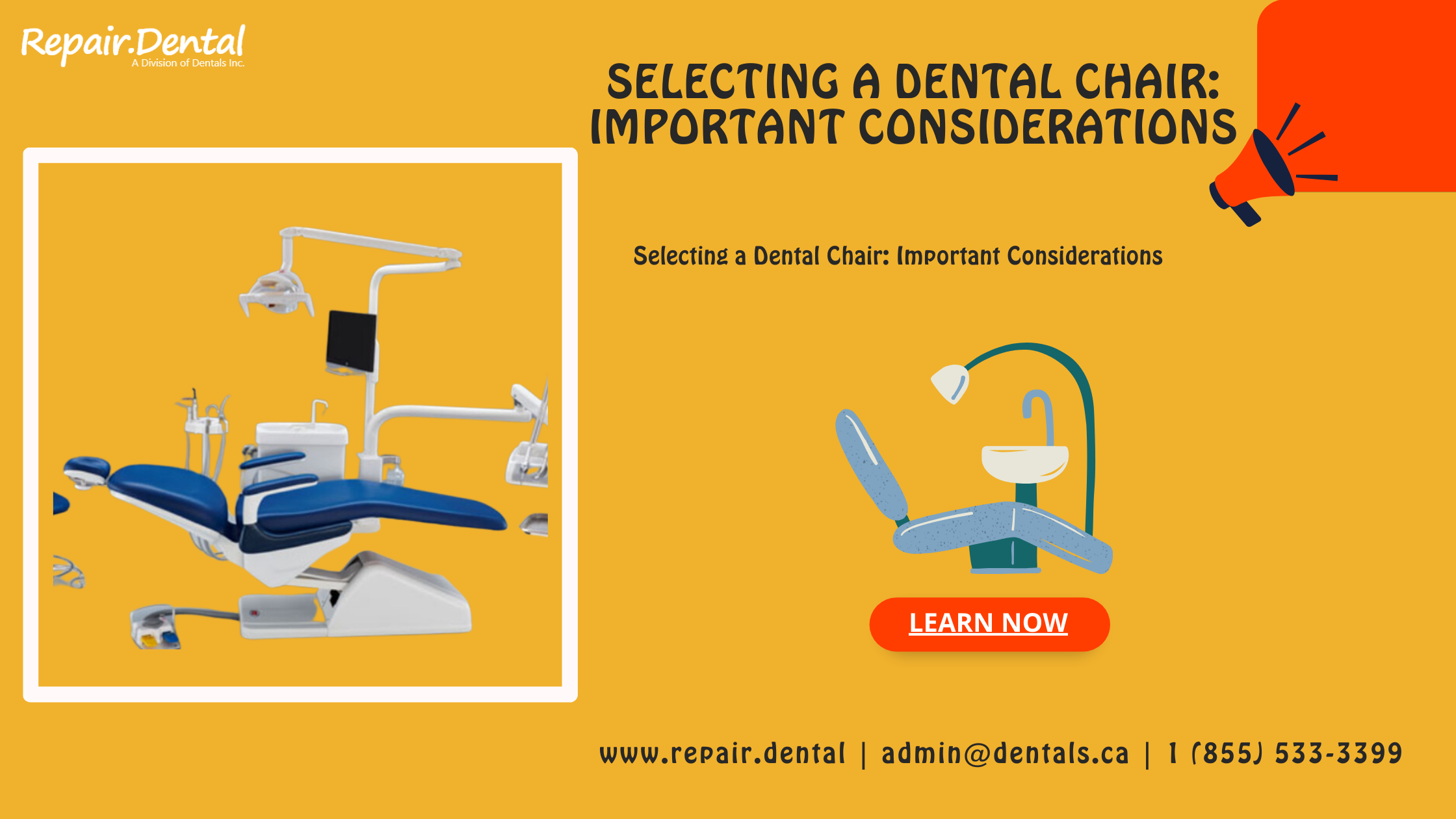 Repair.Dental
A Division of Dentals Inc.

SELECTING A DENTAL CHAIR: IMPORTANT CONSIDERATIONS

Selecting a Dental Chair: Important Considerations

LEARN NOW

www.repair.dental | admin@dentals.ca | 1 (855) 533-3399